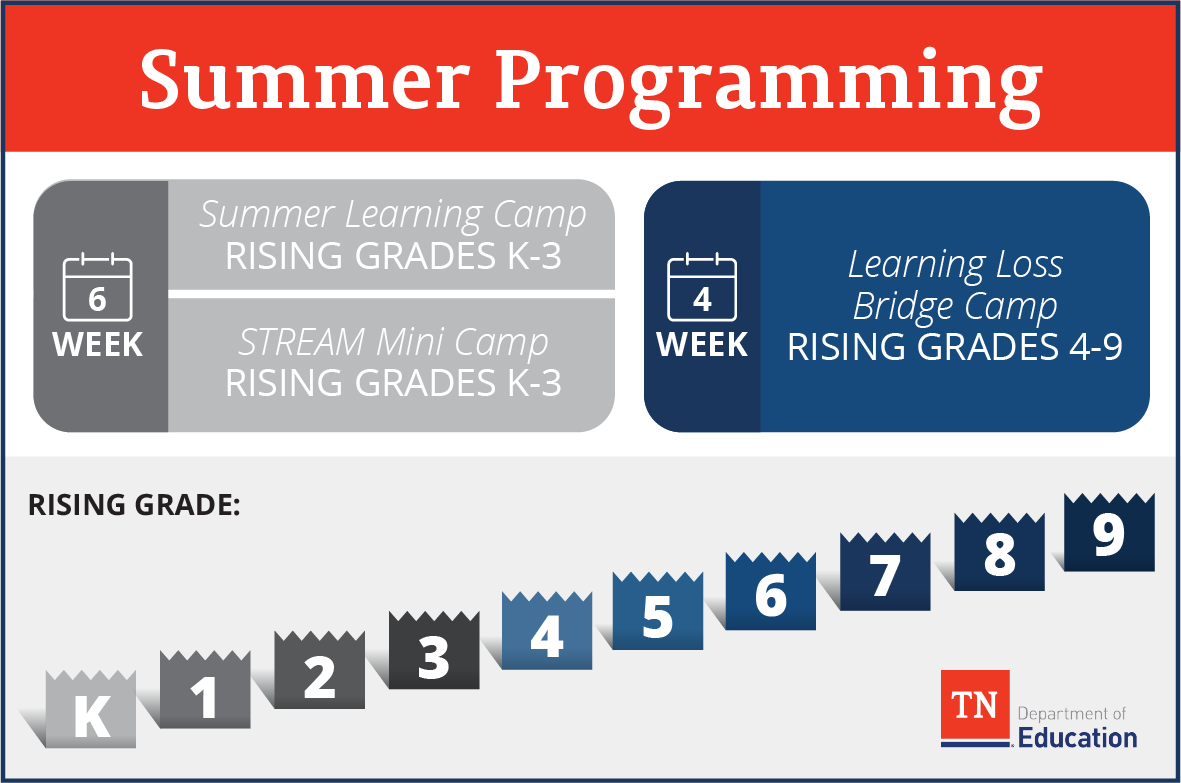 Summer Programming

6
WEEK

Summer Learning Camp
RISING GRADES K-3

STREAM Mini Camp
RISING GRADES K-3

4
WEEK

Learning Loss Bridge Camp
RISING GRADES 4-9

RISING GRADE:

K 1 2 3 4 5 6 7 8 9

TN Department of Education